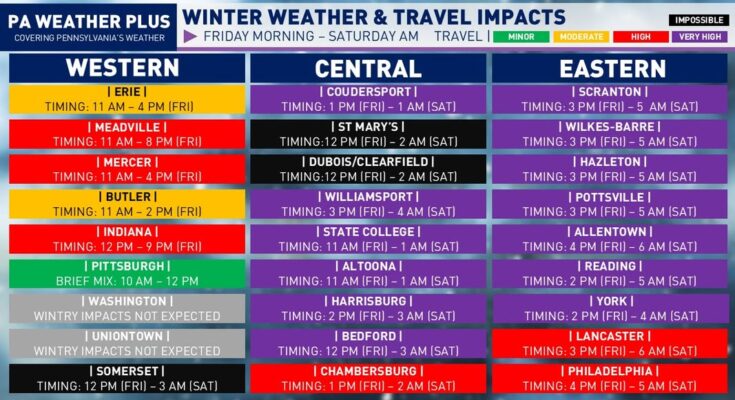 PA WEATHER PLUS
COVERING PENNSYLVANIA'S WEATHER

WINTER WEATHER & TRAVEL IMPACTS
FRIDAY MORNING – SATURDAY AM TRAVEL | MINOR MODERATE HIGH VERY HIGH IMPOSSIBLE

WESTERN

| ERIE |
TIMING: 11 AM – 4 PM (FRI)

| MEADVILLE |
TIMING: 11 AM – 8 PM (FRI)

| MERCER |
TIMING: 11 AM – 4 PM (FRI)

| BUTLER |
TIMING: 11 AM – 2 PM (FRI)

| INDIANA |
TIMING: 12 PM – 9 PM (FRI)

| PITTSBURGH |
BRIEF MIX: 10 AM – 12 PM

| WASHINGTON |
WINTRY IMPACTS NOT EXPECTED

| UNIONTOWN |
WINTRY IMPACTS NOT EXPECTED

| SOMERSET |
TIMING: 12 PM (FRI) – 3 AM (SAT)

CENTRAL

| COUDERSPORT |
TIMING: 1 PM (FRI) – 1 AM (SAT)

| ST MARY'S |
TIMING:12 PM (FRI) – 2 AM (SAT)

| DUBOIS/CLEARFIELD |
TIMING:12 PM (FRI) – 2 AM (SAT)

| WILLIAMSPORT |
TIMING: 3 PM (FRI) – 4 AM (SAT)

| STATE COLLEGE |
TIMING: 11 AM (FRI) – 1 AM (SAT)

| ALTOONA |
TIMING: 11 AM (FRI) – 1 AM (SAT)

| HARRISBURG |
TIMING: 2 PM (FRI) – 3 AM (SAT)

| BEDFORD |
TIMING: 12 PM (FRI) – 3 AM (SAT)

| CHAMBERSBURG |
TIMING: 1 PM (FRI) – 2 AM (SAT)

EASTERN

| SCRANTON |
TIMING: 3 PM (FRI) – 5 AM (SAT)

| WILKES-BARRE |
TIMING: 3 PM (FRI) – 5 AM (SAT)

| HAZLETON |
TIMING: 3 PM (FRI) – 5 AM (SAT)

| POTTSVILLE |
TIMING: 3 PM (FRI) – 5 AM (SAT)

| ALLENTOWN |
TIMING: 4 PM (FRI) – 6 AM (SAT)

| READING |
TIMING: 2 PM (FRI) – 5 AM (SAT)

| YORK |
TIMING: 2 PM (FRI) – 4 AM (SAT)

| LANCASTER |
TIMING: 3 PM (FRI) – 6 AM (SAT)

| PHILADELPHIA |
TIMING: 4 PM (FRI) – 5 AM (SAT)